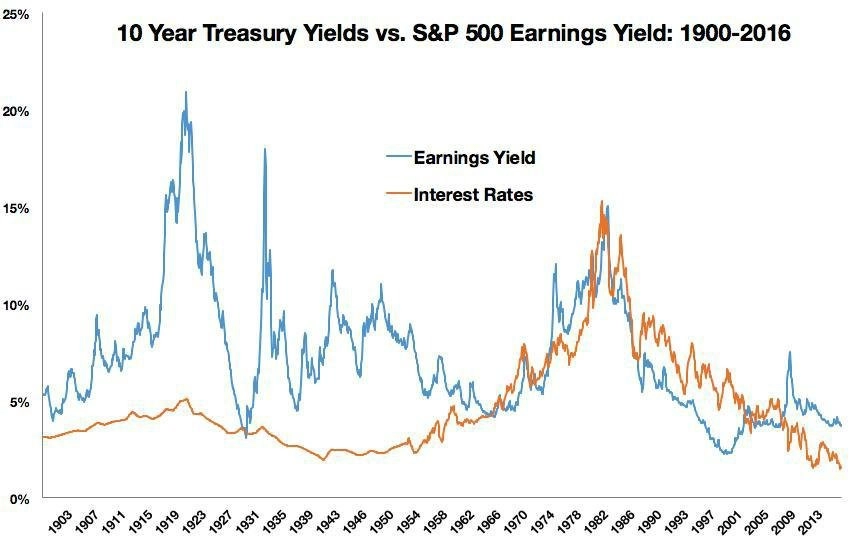 10 Year Treasury Yields vs. S&P 500 Earnings Yield: 1900-2016

Earnings Yield
Interest Rates

25%
20%
15%
10%
5%
0%

1903
1907
1911
1915
1919
1923
1927
1931
1935
1939
1943
1946
1950
1954
1958
1962
1966
1970
1974
1978
1982
1986
1990
1993
1997
2001
2005
2009
2013